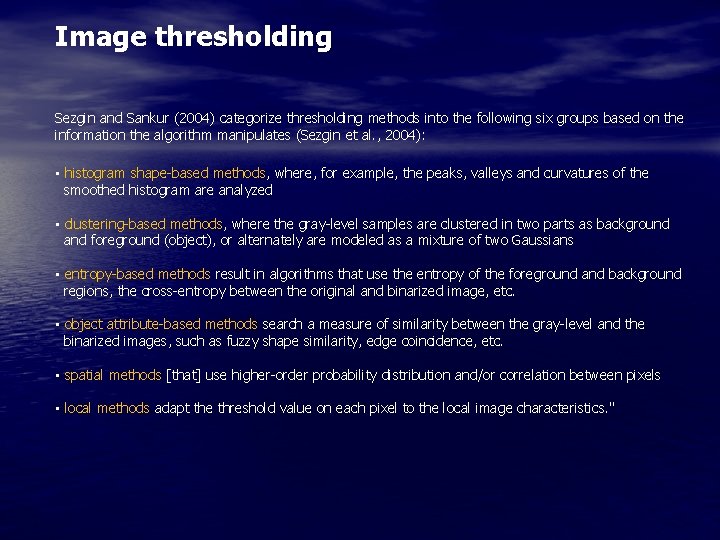 Image thresholding

Sezgin and Sankur (2004) categorize thresholding methods into the following six groups based on the information the algorithm manipulates (Sezgin et al., 2004):

▪ histogram shape-based methods, where, for example, the peaks, valleys and curvatures of the smoothed histogram are analyzed

▪ clustering-based methods, where the gray-level samples are clustered in two parts as background and foreground (object), or alternately are modeled as a mixture of two Gaussians

▪ entropy-based methods result in algorithms that use the entropy of the foreground and background regions, the cross-entropy between the original and binarized image, etc.

▪ object attribute-based methods search a measure of similarity between the gray-level and the binarized images, such as fuzzy shape similarity, edge coincidence, etc.

▪ spatial methods [that] use higher-order probability distribution and/or correlation between pixels

▪ local methods adapt the threshold value on each pixel to the local image characteristics."